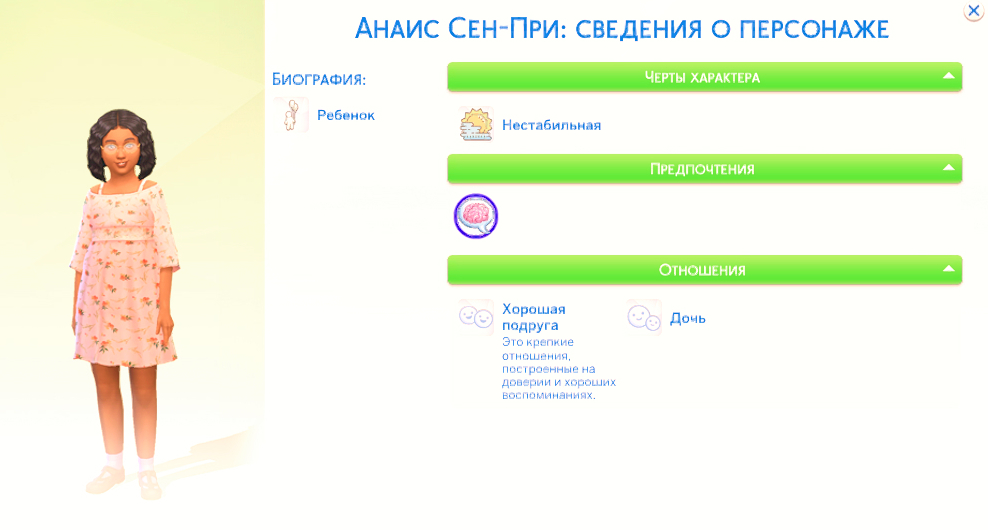 Анаис Сен-При: сведения о персонаже

Биография:

Ребенок

Черты характера

Нестабильная

Предпочтения

Отношения

Хорошая подруга
Это крепкие отношения, построенные на доверии и хороших воспоминаниях.

Дочь